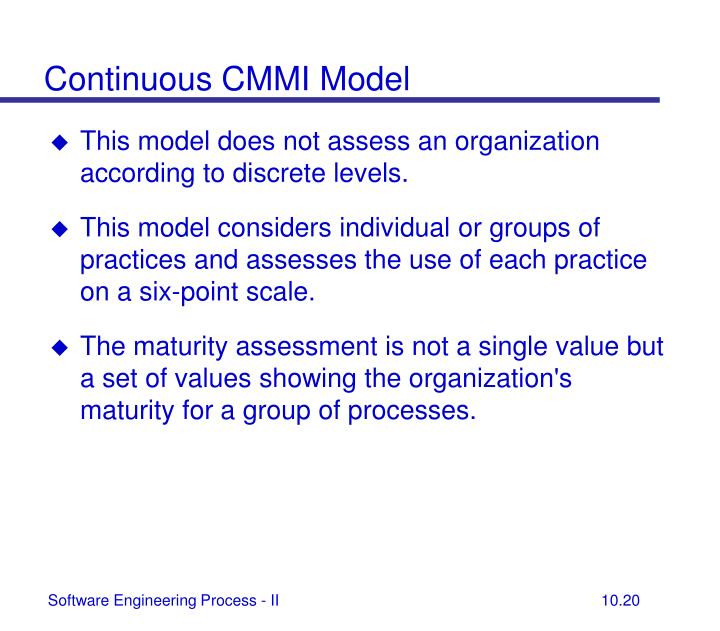 Continuous CMMI Model

◆ This model does not assess an organization according to discrete levels.

◆ This model considers individual or groups of practices and assesses the use of each practice on a six-point scale.

◆ The maturity assessment is not a single value but a set of values showing the organization's maturity for a group of processes.

Software Engineering Process - II

10.20